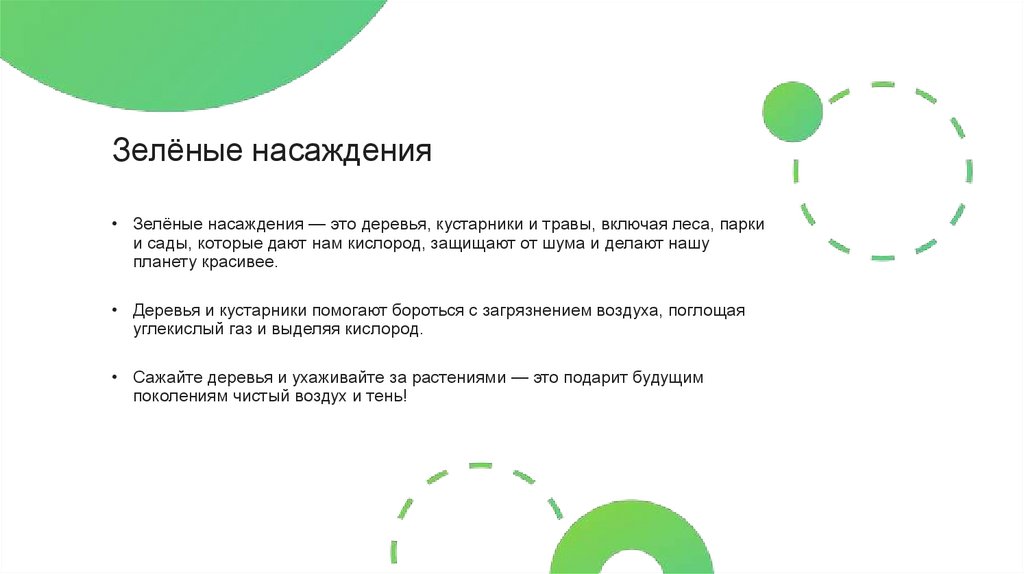 Зелёные насаждения

• Зелёные насаждения — это деревья, кустарники и травы, включая леса, парки и сады, которые дают нам кислород, защищают от шума и делают нашу планету красивее.

• Деревья и кустарники помогают бороться с загрязнением воздуха, поглощая углекислый газ и выделяя кислород.

• Сажайте деревья и ухаживайте за растениями — это подарит будущим поколениям чистый воздух и тень!